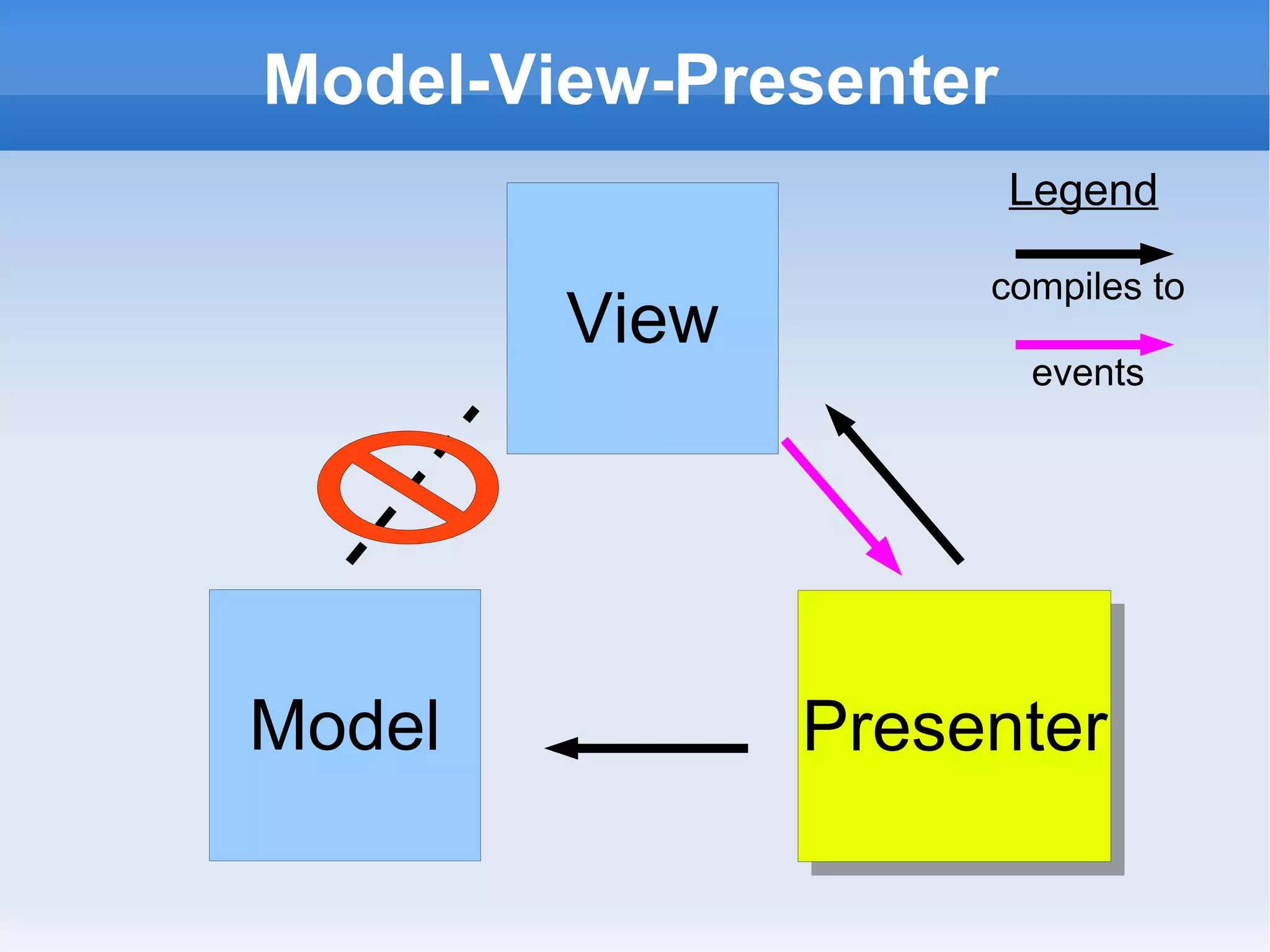 Model-View-Presenter

Legend

compiles to

events

View

Model

Presenter